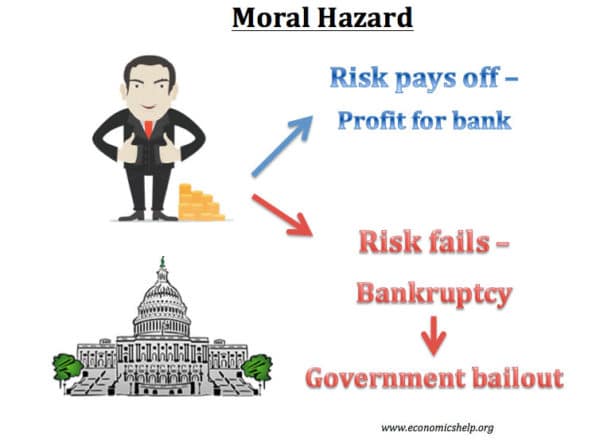 Moral Hazard

Risk pays off –
Profit for bank

Risk fails –
Bankruptcy

Government bailout

www.economicshelp.org